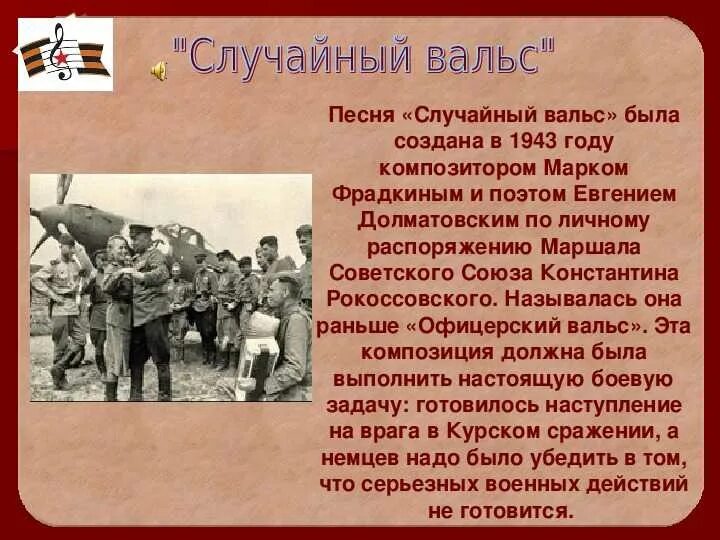 "Случайный вальс"

Песня «Случайный вальс» была создана в 1943 году композитором Марком Фрадкиным и поэтом Евгением Долматовским по личному распоряжению Маршала Советского Союза Константина Рокоссовского. Называлась она раньше «Офицерский вальс». Эта композиция должна была выполнить настоящую боевую задачу: готовилось наступление на врага в Курском сражении, а немцев надо было убедить в том, что серьезных военных действий не готовится.